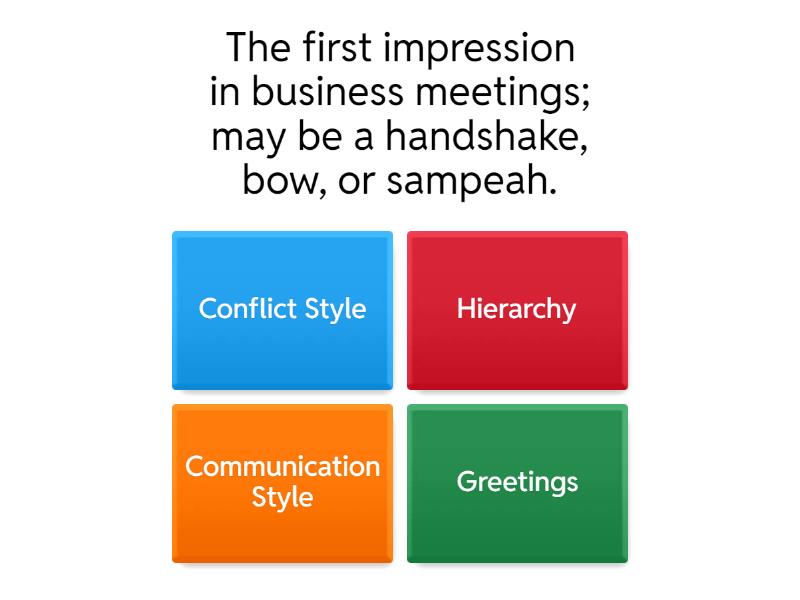 The first impression in business meetings; may be a handshake, bow, or sampeah.

Conflict Style

Hierarchy

Communication Style

Greetings